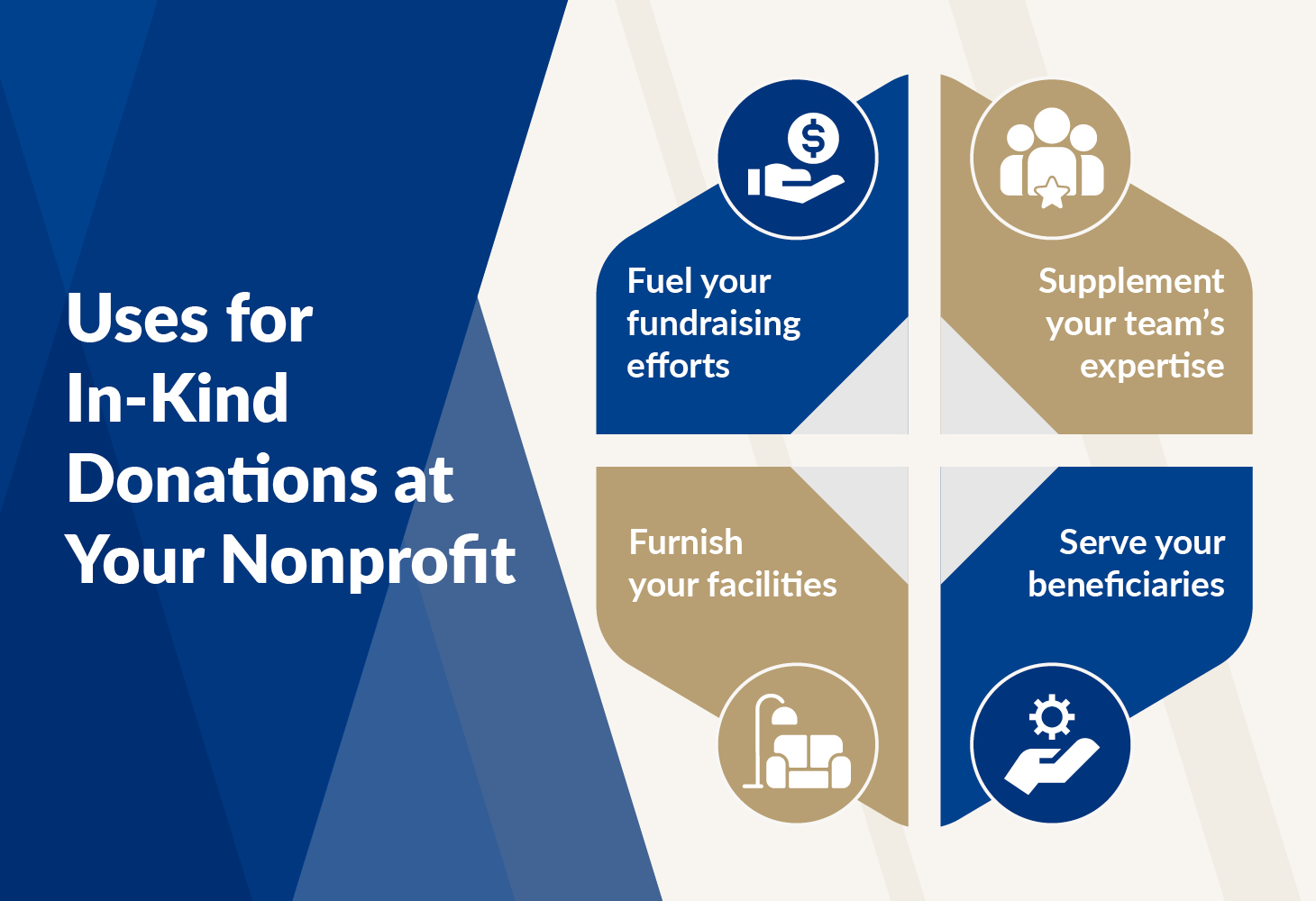 Uses for In-Kind Donations at Your Nonprofit

Fuel your fundraising efforts

Supplement your team's expertise

Furnish your facilities

Serve your beneficiaries